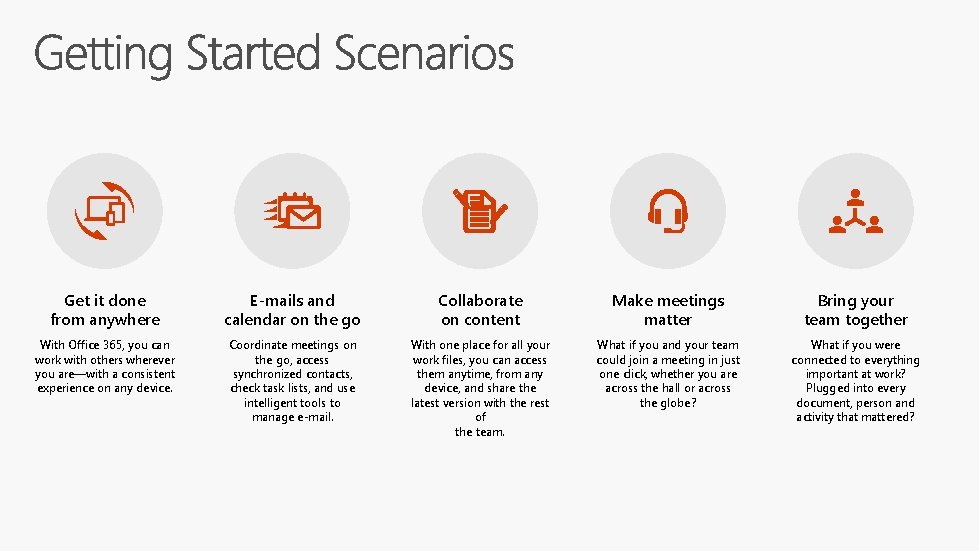 Getting Started Scenarios

Get it done from anywhere

With Office 365, you can work with others wherever you are—with a consistent experience on any device.

E-mails and calendar on the go

Coordinate meetings on the go, access synchronized contacts, check task lists, and use intelligent tools to manage e-mail.

Collaborate on content

With one place for all your work files, you can access them anytime, from any device, and share the latest version with the rest of the team.

Make meetings matter

What if you and your team could join a meeting in just one click, whether you are across the hall or across the globe?

Bring your team together

What if you were connected to everything important at work? Plugged into every document, person and activity that mattered?